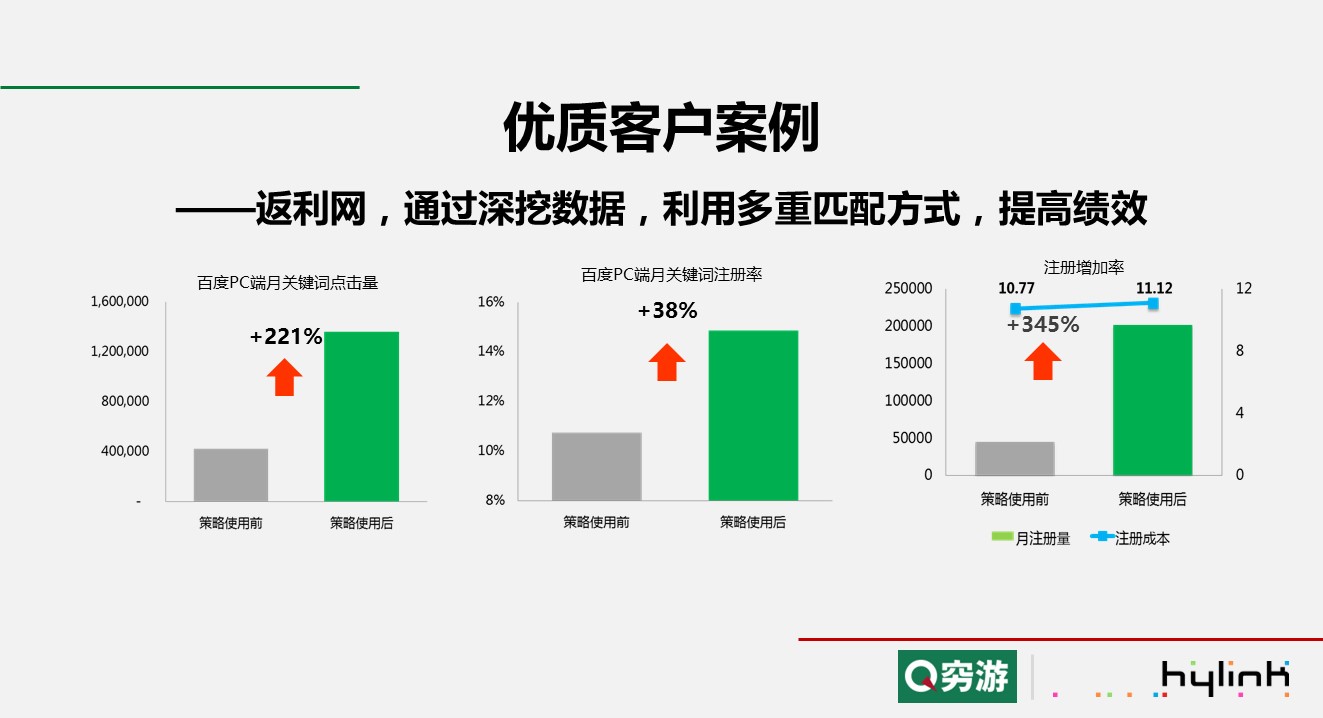 优质客户案例

——返利网，通过深挖数据，利用多重匹配方式，提高绩效

百度PC端月关键词点击量

1,600,000
1,200,000
800,000
400,000
-

+221%

策略使用前 策略使用后

百度PC端月关键词注册率

16%
14%
12%
10%
8%

+38%

策略使用前 策略使用后

注册增加率

250000
200000
150000
100000
50000
0

12
8
4
0

10.77
11.12
+345%

策略使用前 策略使用后

月注册量 注册成本

穷游

hylink